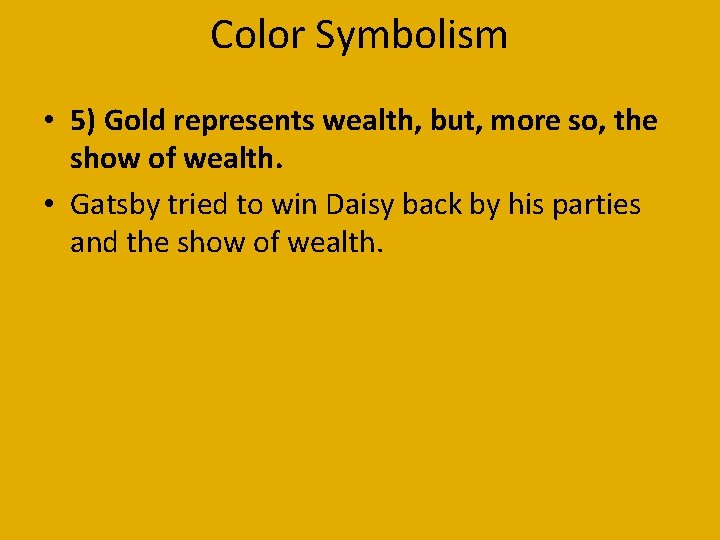 Color Symbolism

• 5) Gold represents wealth, but, more so, the show of wealth.

• Gatsby tried to win Daisy back by his parties and the show of wealth.